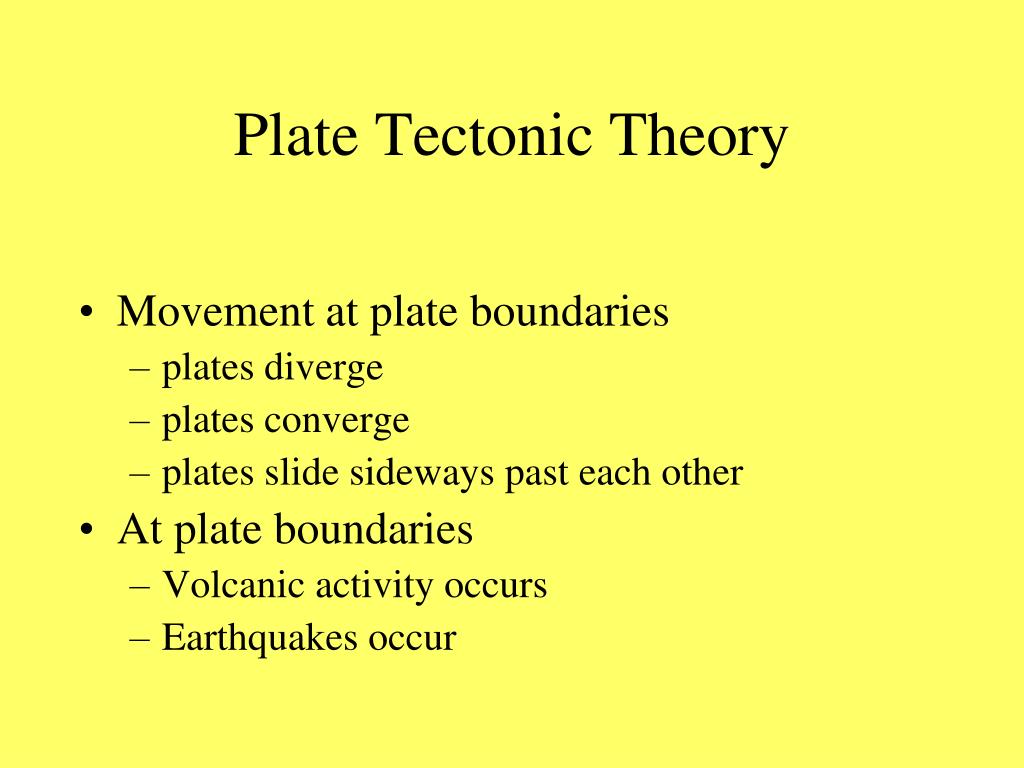 Plate Tectonic Theory

• Movement at plate boundaries
– plates diverge
– plates converge
– plates slide sideways past each other
• At plate boundaries
– Volcanic activity occurs
– Earthquakes occur